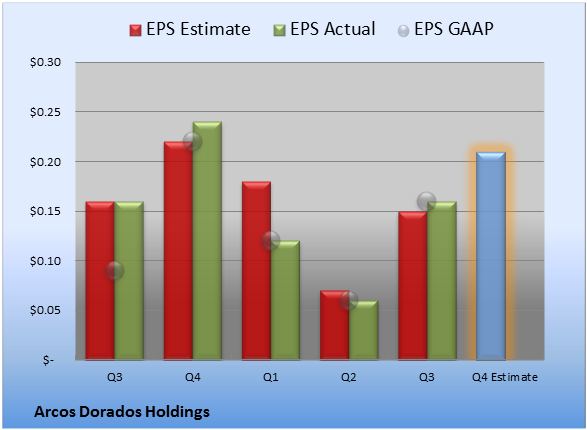 EPS Estimate EPS Actual EPS GAAP

$0.30
$0.25
$0.20
$0.15
$0.10
$0.05
$-

Q3
Q4
Q1
Q2
Q3
Q4 Estimate

Arcos Dorados Holdings